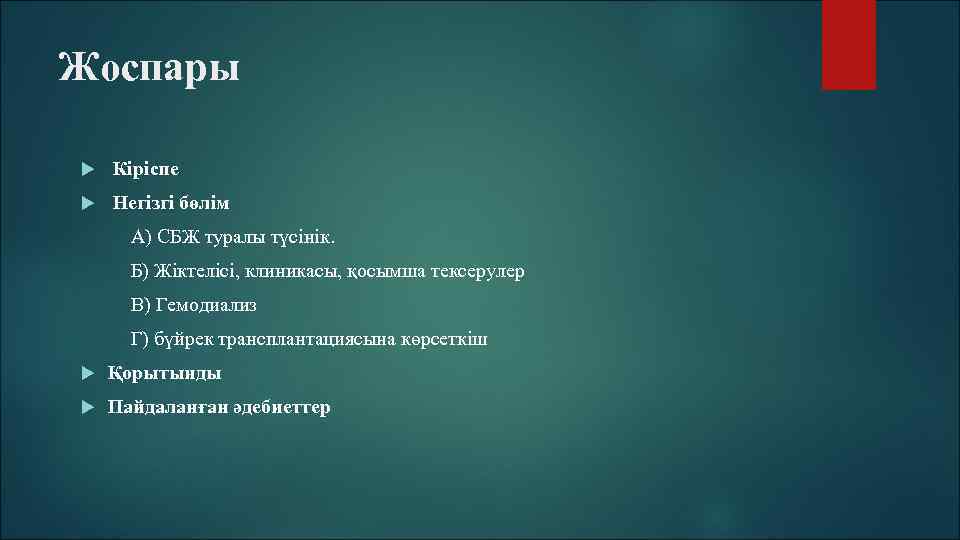 Жоспары

Кіріспе

Негізгі бөлім

А) СБЖ туралы түсінік.

Б) Жіктелісі, клиникасы, қосымша тексерулер

В) Гемодиализ

Г) бүйрек трансплантациясына көрсеткіш

Қорытынды

Пайдаланған әдебиеттер